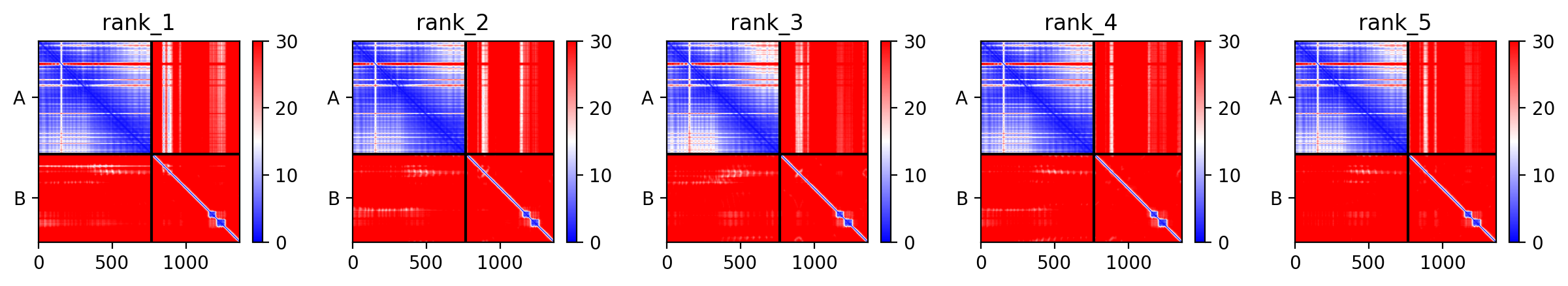 rank_1

A

B

0 500 1000

30 20 10 0

rank_2

A

B

0 500 1000

30 20 10 0

rank_3

A

B

0 500 1000

30 20 10 0

rank_4

A

B

0 500 1000

30 20 10 0

rank_5

A

B

0 500 1000

30 20 10 0